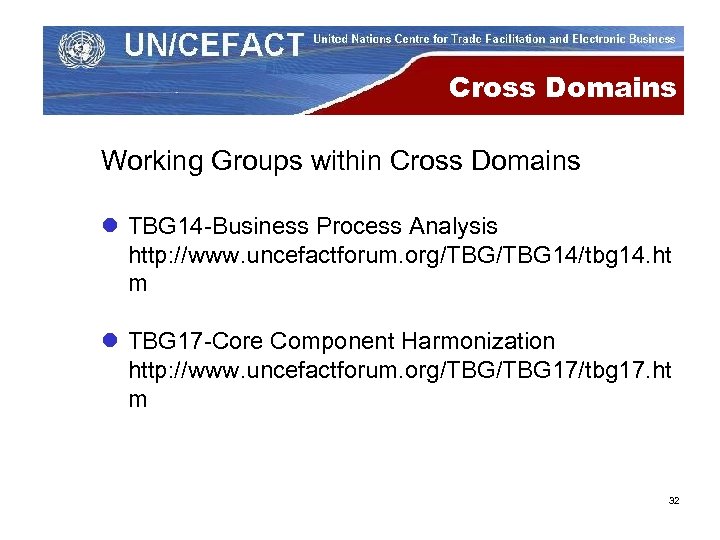 UN/CEFACT United Nations Centre for Trade Facilitation and Electronic Business

Cross Domains

Working Groups within Cross Domains

TBG14-Business Process Analysis http://www.uncefactforum.org/TBG/TBG14/tbg14.htm

TBG17-Core Component Harmonization http://www.uncefactforum.org/TBG/TBG17/tbg17.htm

32